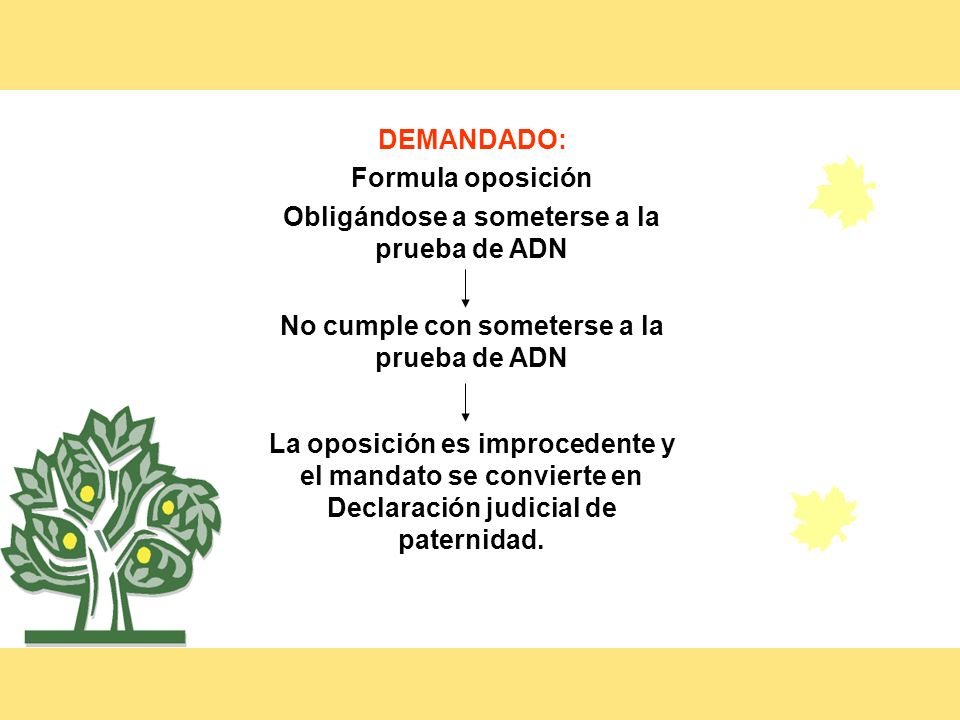 DEMANDADO:

Formula oposición

Obligándose a someterse a la prueba de ADN

No cumple con someterse a la prueba de ADN

La oposición es improcedente y el mandato se convierte en Declaración judicial de paternidad.